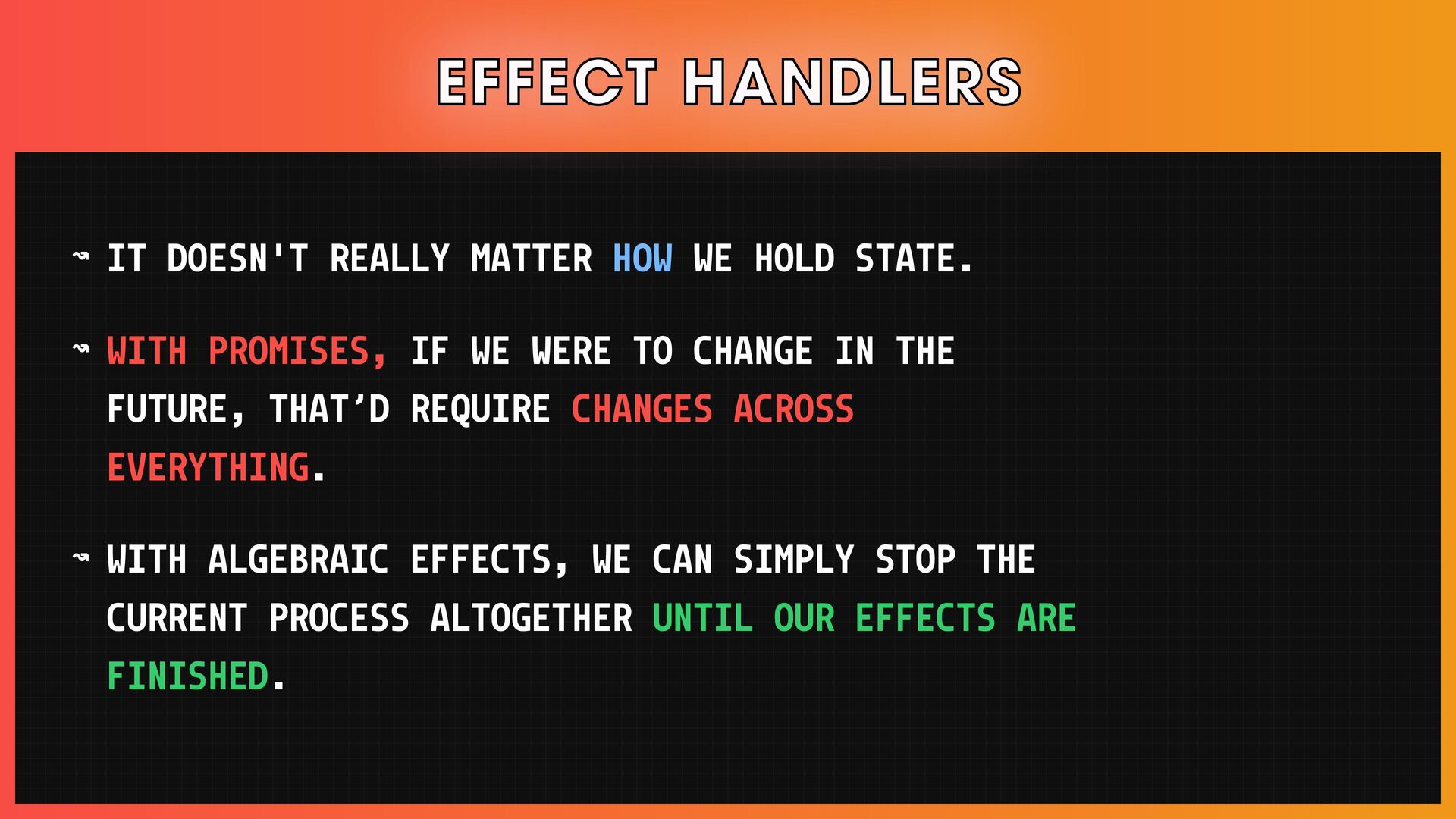 EFFECT HANDLERS

↝ IT DOESN'T REALLY MATTER HOW WE HOLD STATE.

↝ WITH PROMISES, IF WE WERE TO CHANGE IN THE FUTURE, THAT’D REQUIRE CHANGES ACROSS EVERYTHING.

↝ WITH ALGEBRAIC EFFECTS, WE CAN SIMPLY STOP THE CURRENT PROCESS ALTOGETHER UNTIL OUR EFFECTS ARE FINISHED.